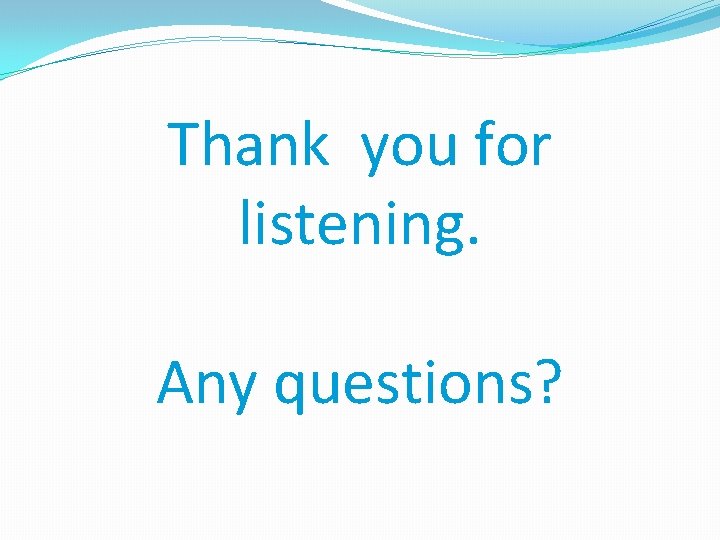 Thank you for listening.

Any questions?